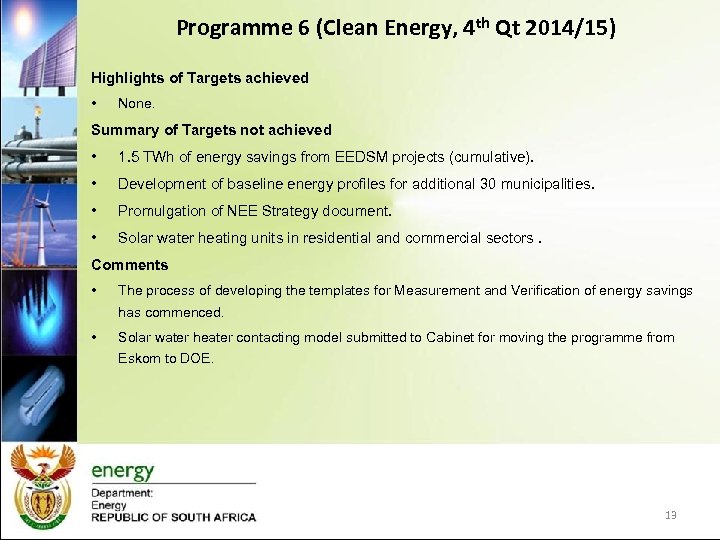 Programme 6 (Clean Energy, 4$^{th}$ Qt 2014/15)

Highlights of Targets achieved

• None.

Summary of Targets not achieved

• 1.5 TWh of energy savings from EEDSM projects (cumulative).

• Development of baseline energy profiles for additional 30 municipalities.

• Promulgation of NEE Strategy document.

• Solar water heating units in residential and commercial sectors .

Comments

• The process of developing the templates for Measurement and Verification of energy savings has commenced.

• Solar water heater contacting model submitted to Cabinet for moving the programme from Eskom to DOE.

energy

Department:
Energy
REPUBLIC OF SOUTH AFRICA

13